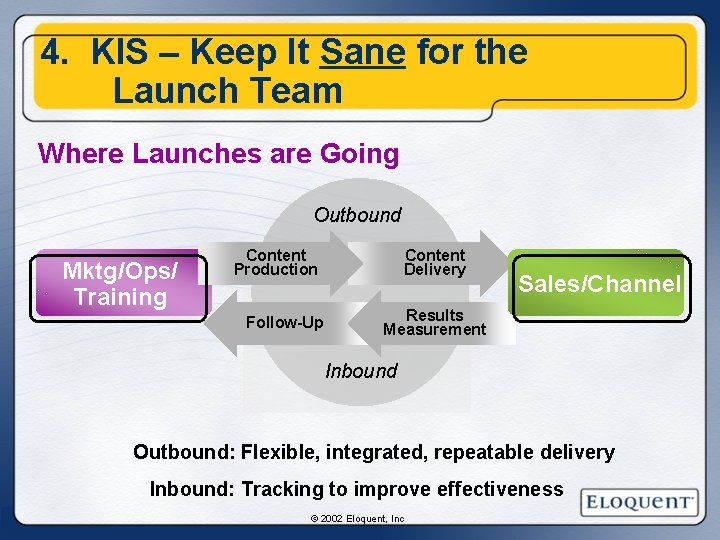 4. KIS – Keep It Sane for the Launch Team

Where Launches are Going

Outbound

Mktg/Ops/ Training

Content Production

Content Delivery

Sales/Channel

Follow-Up

Results Measurement

Inbound

Outbound: Flexible, integrated, repeatable delivery

Inbound: Tracking to improve effectiveness

ELOQUENT

© 2002 Eloquent, Inc